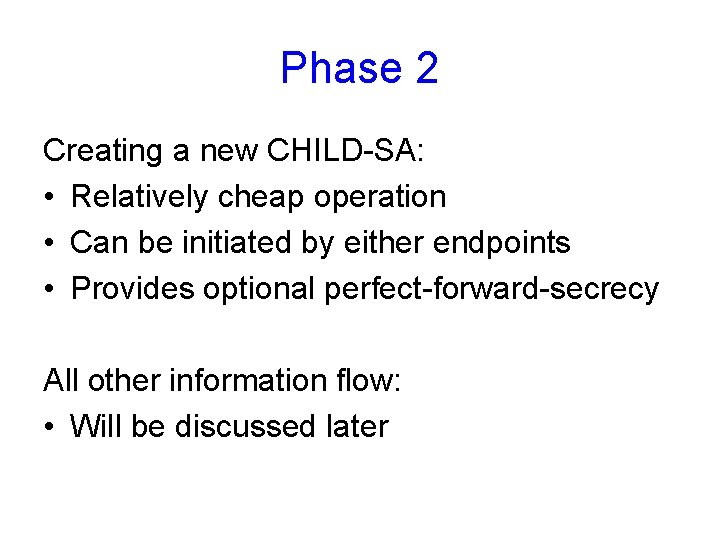 Phase 2

Creating a new CHILD-SA:
• Relatively cheap operation
• Can be initiated by either endpoints
• Provides optional perfect-forward-secrecy

All other information flow:
• Will be discussed later